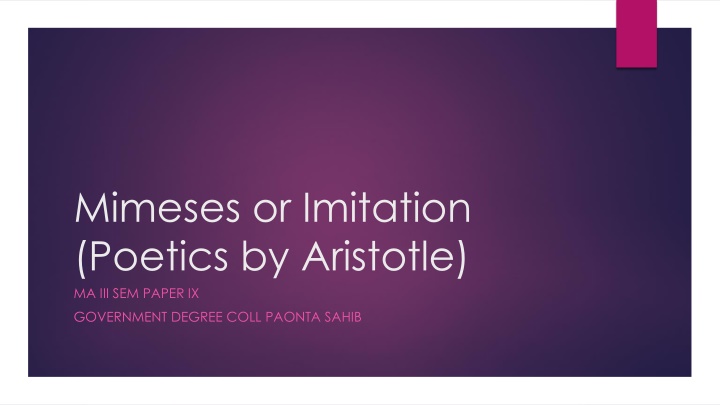 Mimeses or Imitation (Poetics by Aristotle)

MA III SEM PAPER IX

GOVERNMENT DEGREE COLL PAONTA SAHIB